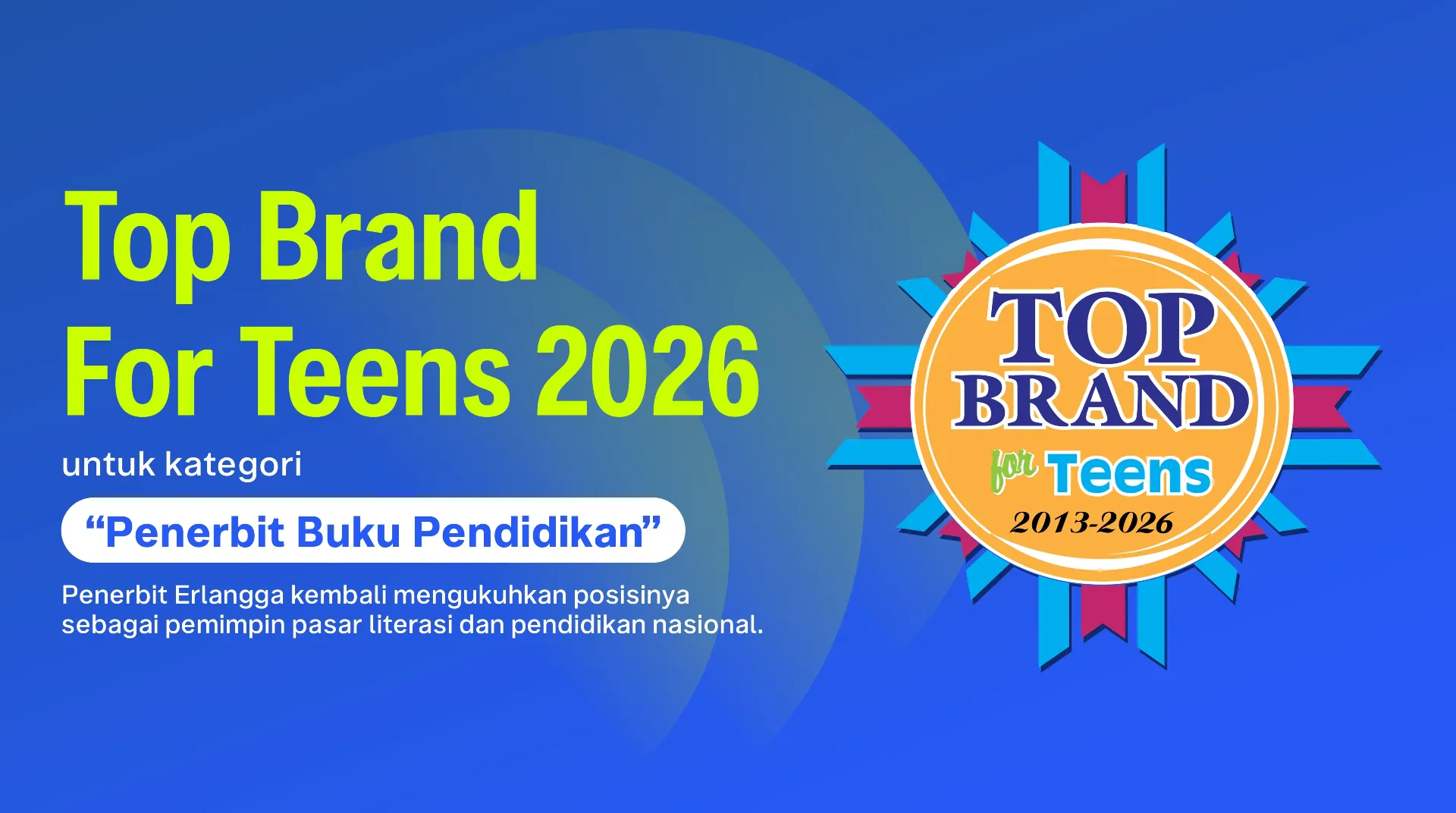 Top Brand
For Teens 2026

untuk kategori

“Penerbit Buku Pendidikan”

Penerbit Erlangga kembali mengukuhkan posisinya sebagai pemimpin pasar literasi dan pendidikan nasional.

TOP
BRAND
for Teens
2013-2026